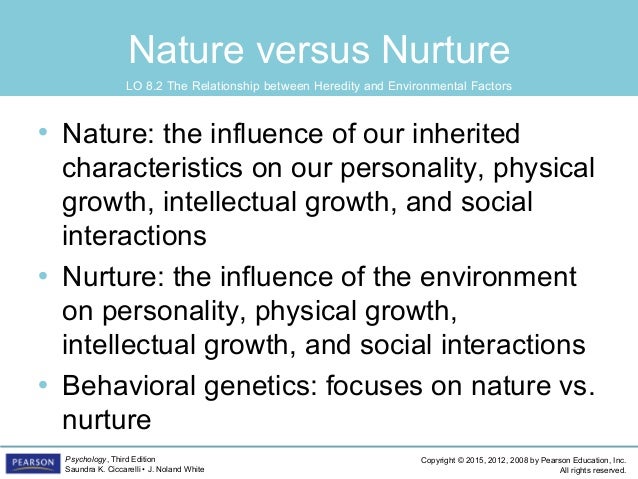 Nature versus Nurture

LO 8.2 The Relationship between Heredity and Environmental Factors

• Nature: the influence of our inherited characteristics on our personality, physical growth, intellectual growth, and social interactions
• Nurture: the influence of the environment on personality, physical growth, intellectual growth, and social interactions
• Behavioral genetics: focuses on nature vs. nurture

PEARSON

Psychology, Third Edition
Saundra K. Ciccarelli • J. Noland White

Copyright © 2015, 2012, 2008 by Pearson Education, Inc.
All rights reserved.